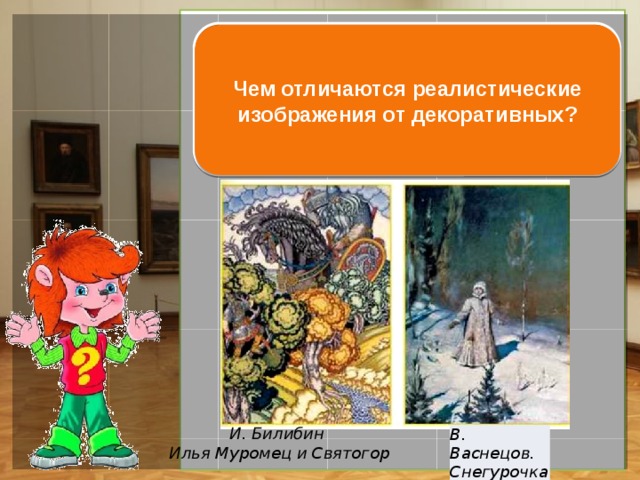 Чем отличаются реалистические изображения от декоративных?

?

И. Билибин
Илья Муромец и Святогор

В. Васнецов. Снегурочка